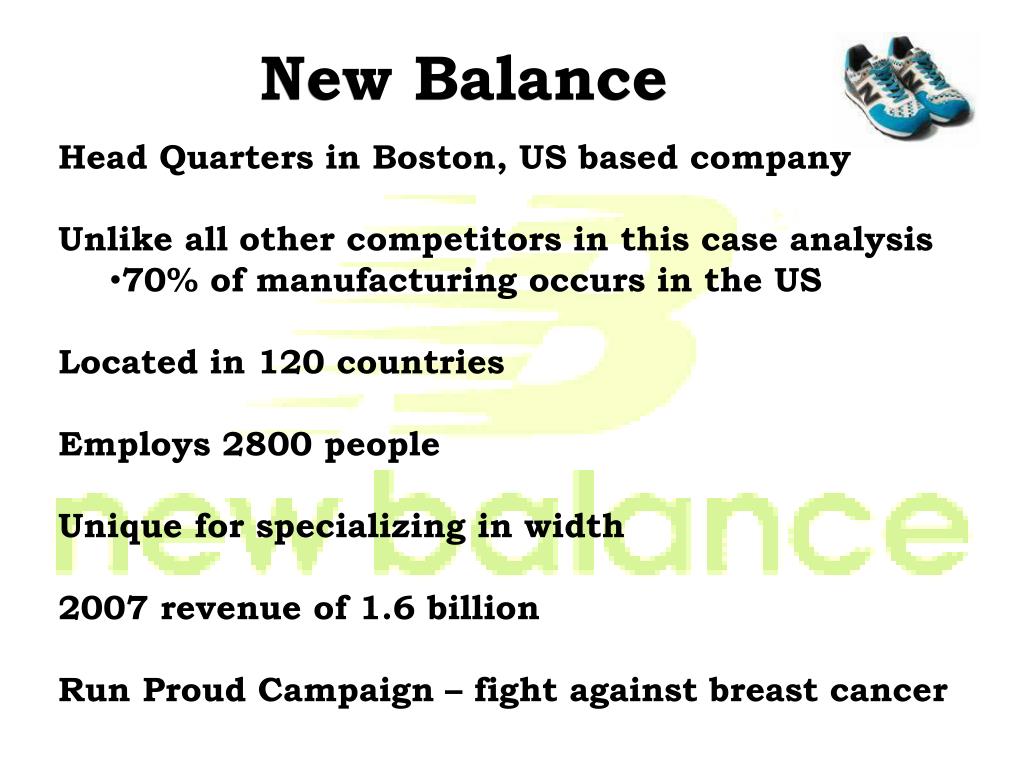 New Balance

Head Quarters in Boston, US based company

Unlike all other competitors in this case analysis
•70% of manufacturing occurs in the US

Located in 120 countries

Employs 2800 people

Unique for specializing in width

2007 revenue of 1.6 billion

Run Proud Campaign – fight against breast cancer

new balance